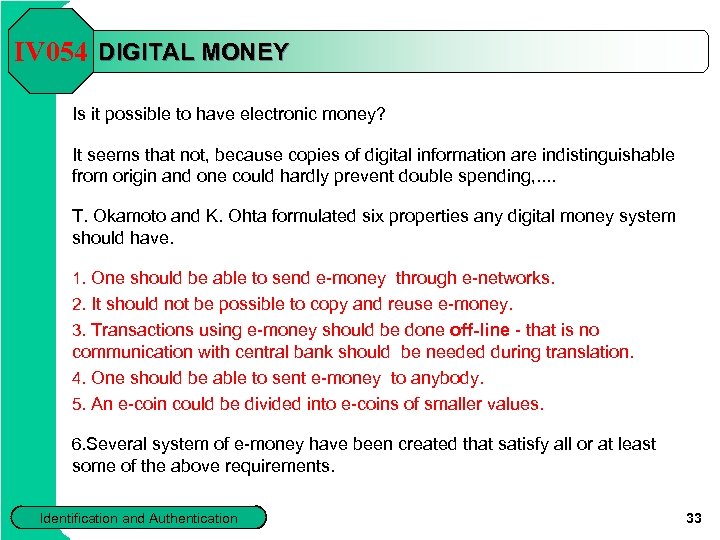 IV054 DIGITAL MONEY

Is it possible to have electronic money?

It seems that not, because copies of digital information are indistinguishable from origin and one could hardly prevent double spending,....

T. Okamoto and K. Ohta formulated six properties any digital money system should have.

1. One should be able to send e-money through e-networks.

2. It should not be possible to copy and reuse e-money.

3. Transactions using e-money should be done off-line - that is no communication with central bank should be needed during translation.

4. One should be able to sent e-money to anybody.

5. An e-coin could be divided into e-coins of smaller values.

6.Several system of e-money have been created that satisfy all or at least some of the above requirements.

Identification and Authentication

33